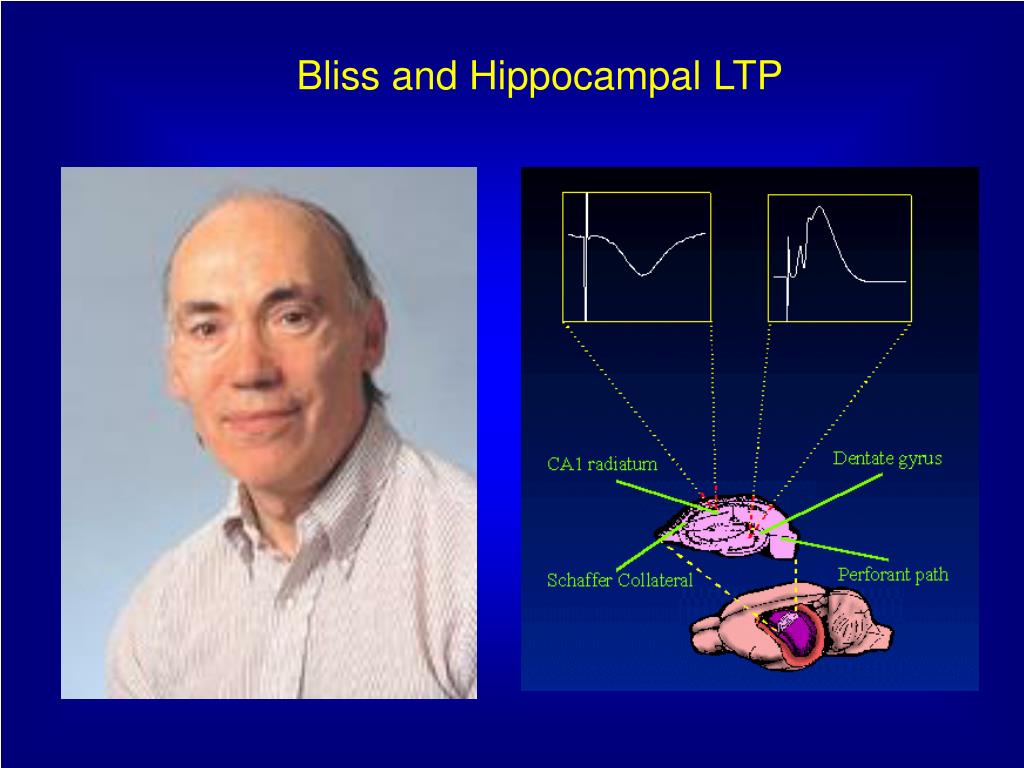 Bliss and Hippocampal LTP

CA1 radiatum

Dentate gyrus

Schaffer Collateral

Perforant path